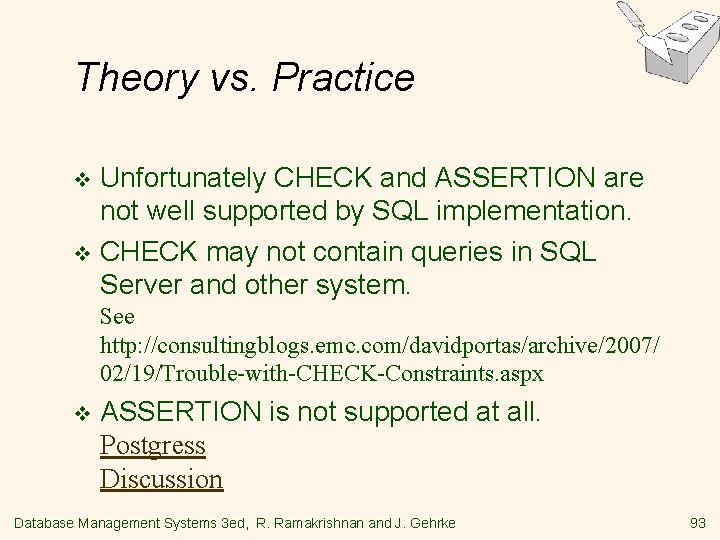 Theory vs. Practice

❖ Unfortunately CHECK and ASSERTION are not well supported by SQL implementation.

❖ CHECK may not contain queries in SQL Server and other system.
See http://consultingblogs.emc.com/davidportas/archive/2007/02/19/Trouble-with-CHECK-Constraints.aspx

❖ ASSERTION is not supported at all.
Postgress
Discussion

Database Management Systems 3ed, R. Ramakrishnan and J. Gehrke 93